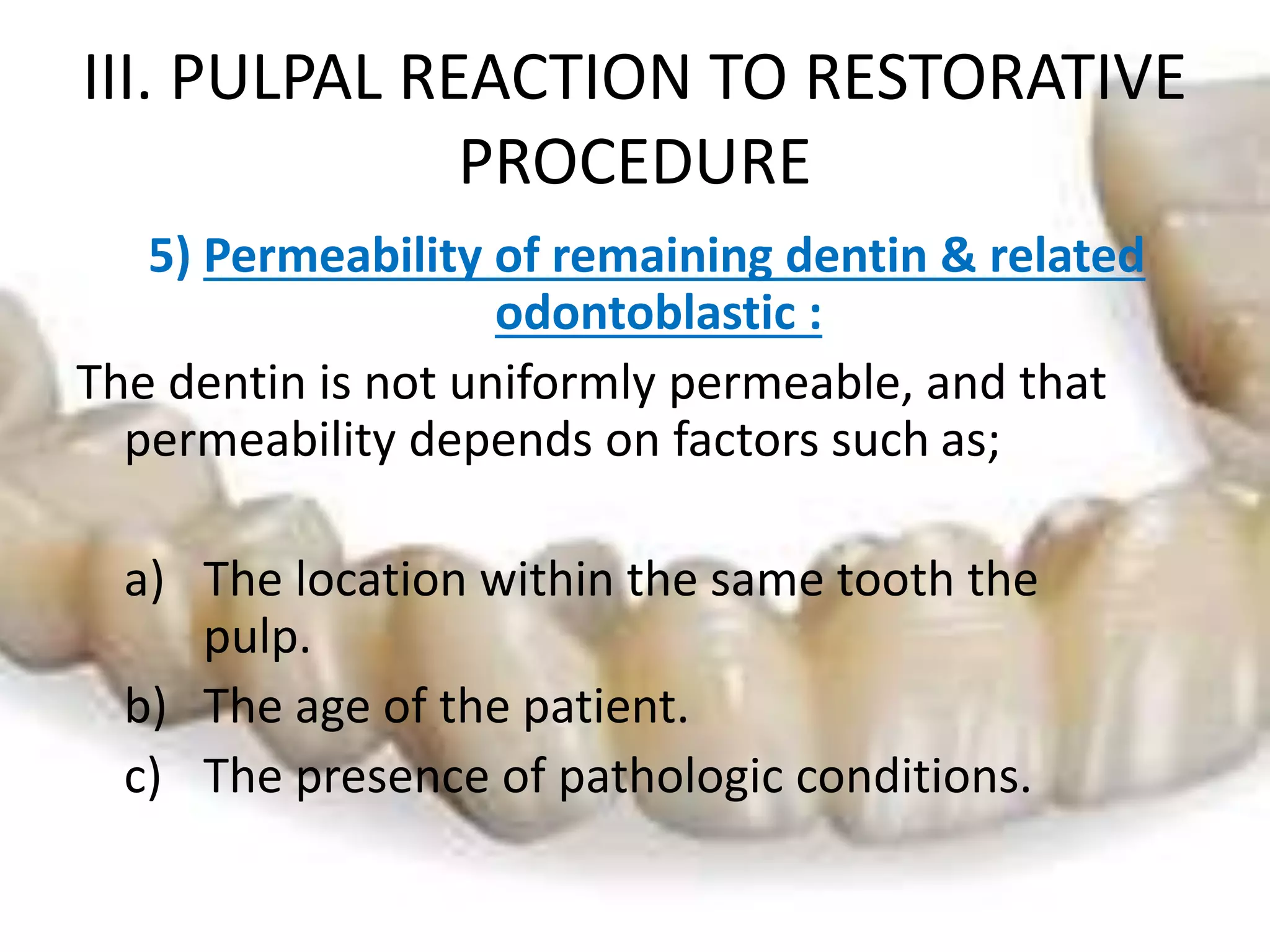 III. PULPAL REACTION TO RESTORATIVE PROCEDURE

5) Permeability of remaining dentin & related odontoblastic :

The dentin is not uniformly permeable, and that permeability depends on factors such as;

a) The location within the same tooth the pulp.
b) The age of the patient.
c) The presence of pathologic conditions.